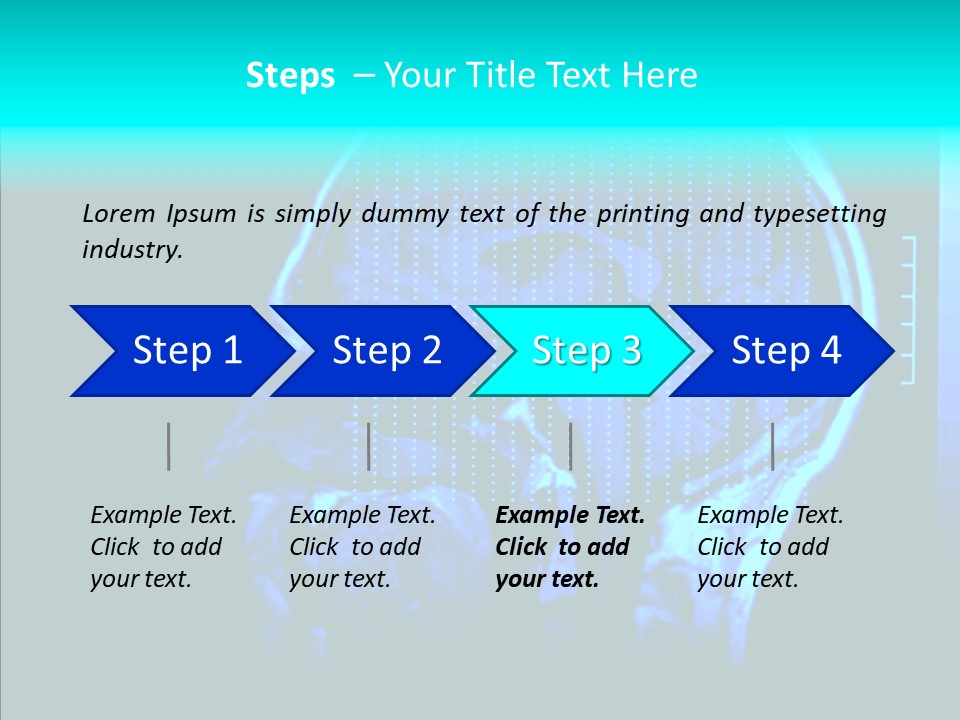 Steps – Your Title Text Here

Lorem Ipsum is simply dummy text of the printing and typesetting industry.

Step 1

Step 2

Step 3

Step 4

Example Text. Click to add your text.

Example Text. Click to add your text.

Example Text. Click to add your text.

Example Text. Click to add your text.